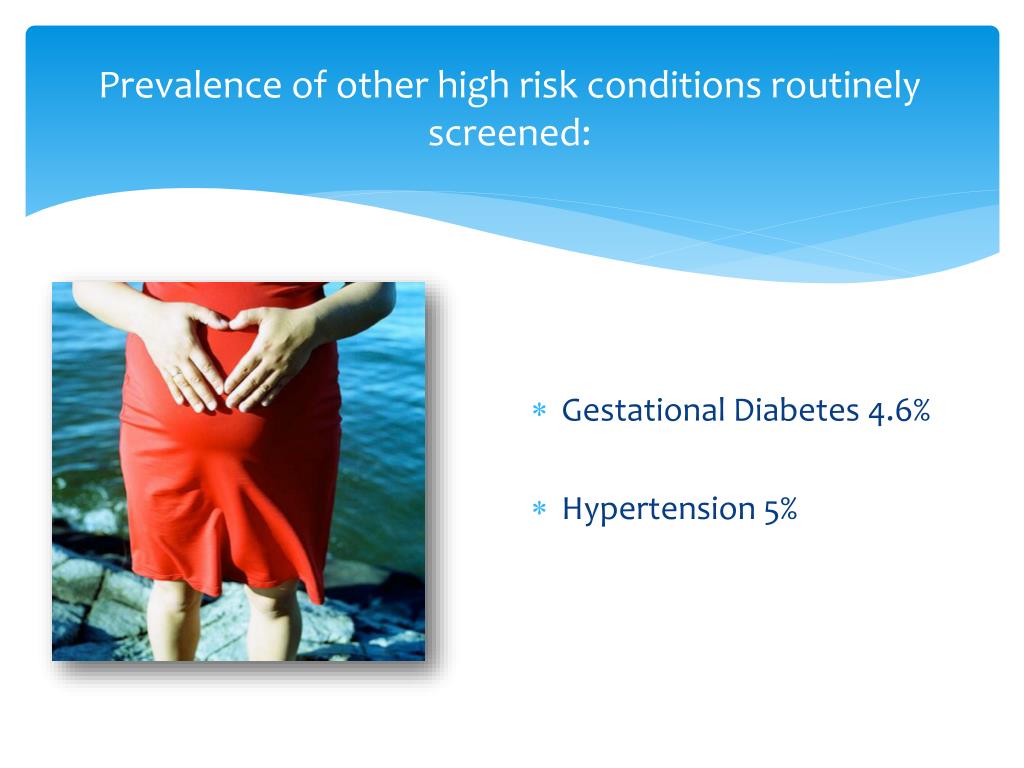 Prevalence of other high risk conditions routinely screened:

* Gestational Diabetes 4.6%

* Hypertension 5%